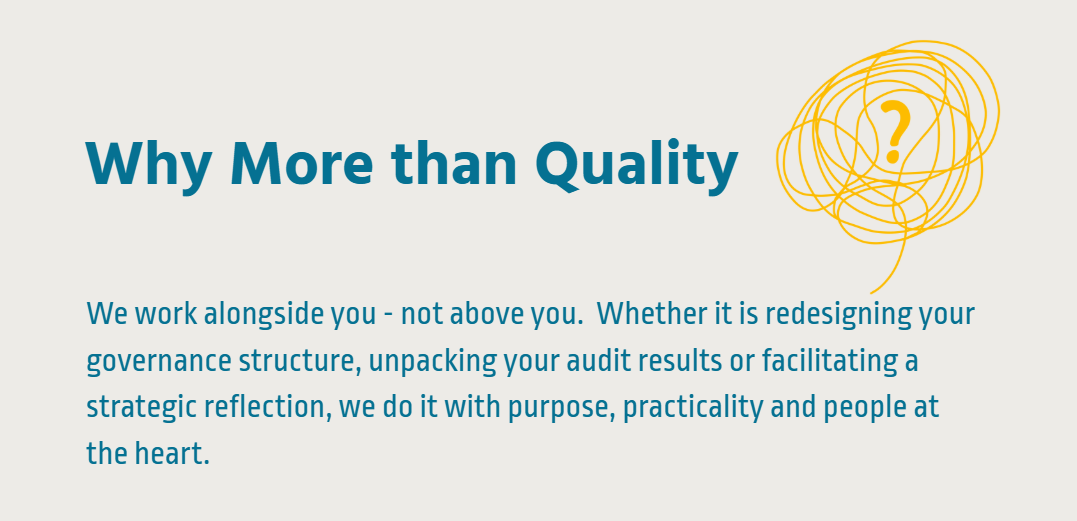 Why More than Quality

?

We work alongside you - not above you. Whether it is redesigning your governance structure, unpacking your audit results or facilitating a strategic reflection, we do it with purpose, practicality and people at the heart.